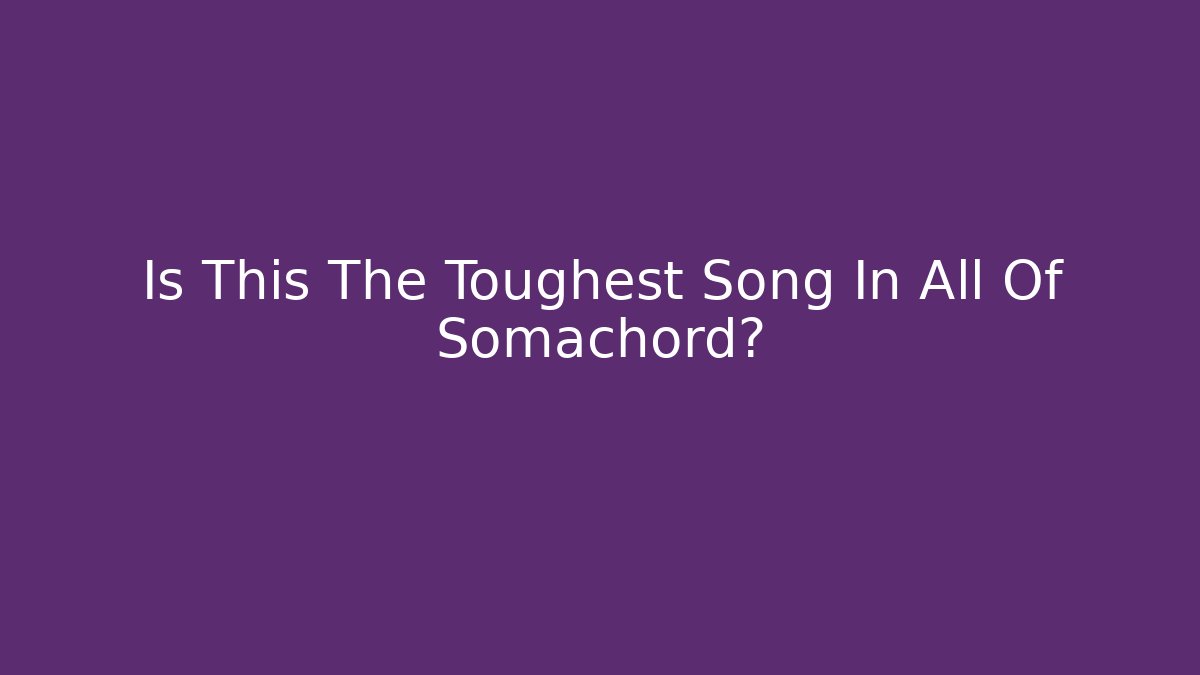 Is This The Toughest Song In All Of Somachord?